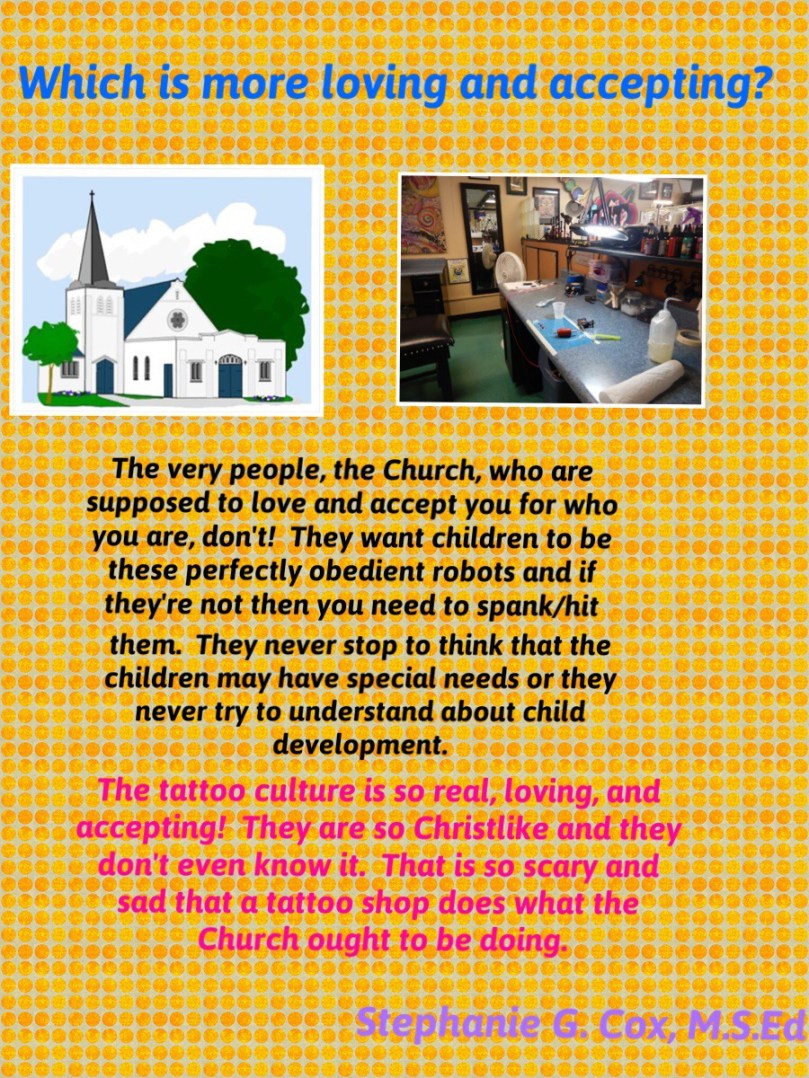 Which is more loving and accepting?

The very people, the Church, who are supposed to love and accept you for who you are, don't! They want children to be these perfectly obedient robots and if they're not then you need to spank/hit them. They never stop to think that the children may have special needs or they never try to understand about child development.

The tattoo culture is so real, loving, and accepting! They are so Christlike and they don't even know it. That is so scary and sad that a tattoo shop does what the Church ought to be doing.

Stephanie G. Cox, M.S.Ed